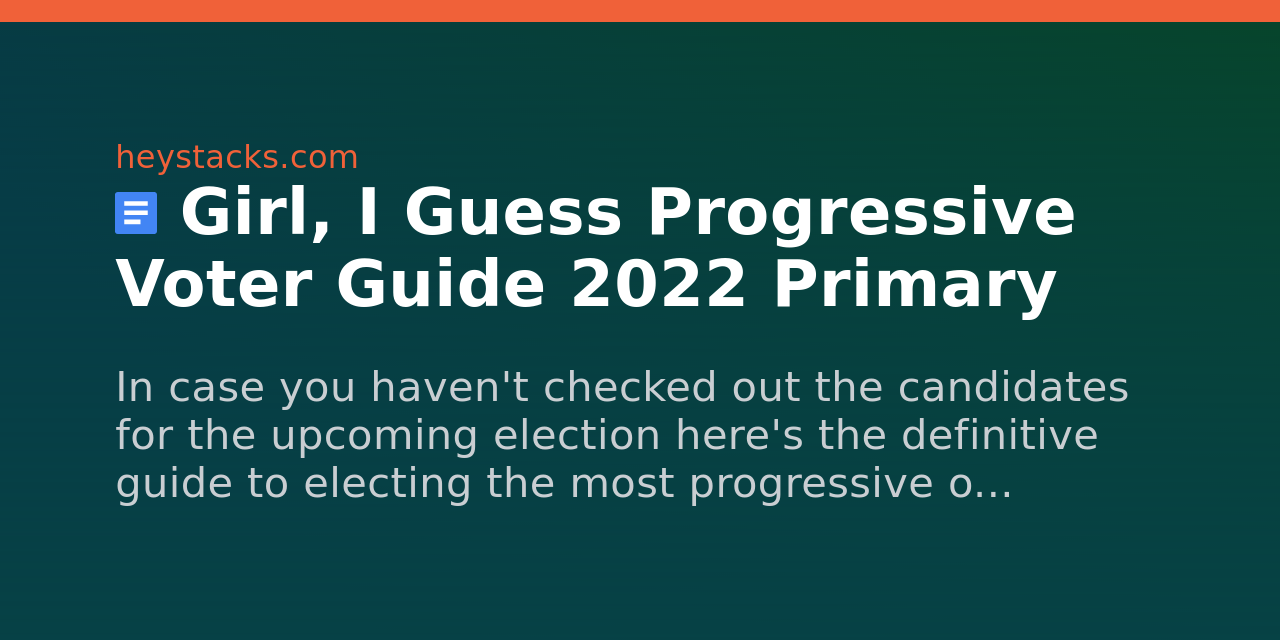 heystacks.com

Girl, I Guess Progressive Voter Guide 2022 Primary

In case you haven't checked out the candidates for the upcoming election here's the definitive guide to electing the most progressive o...